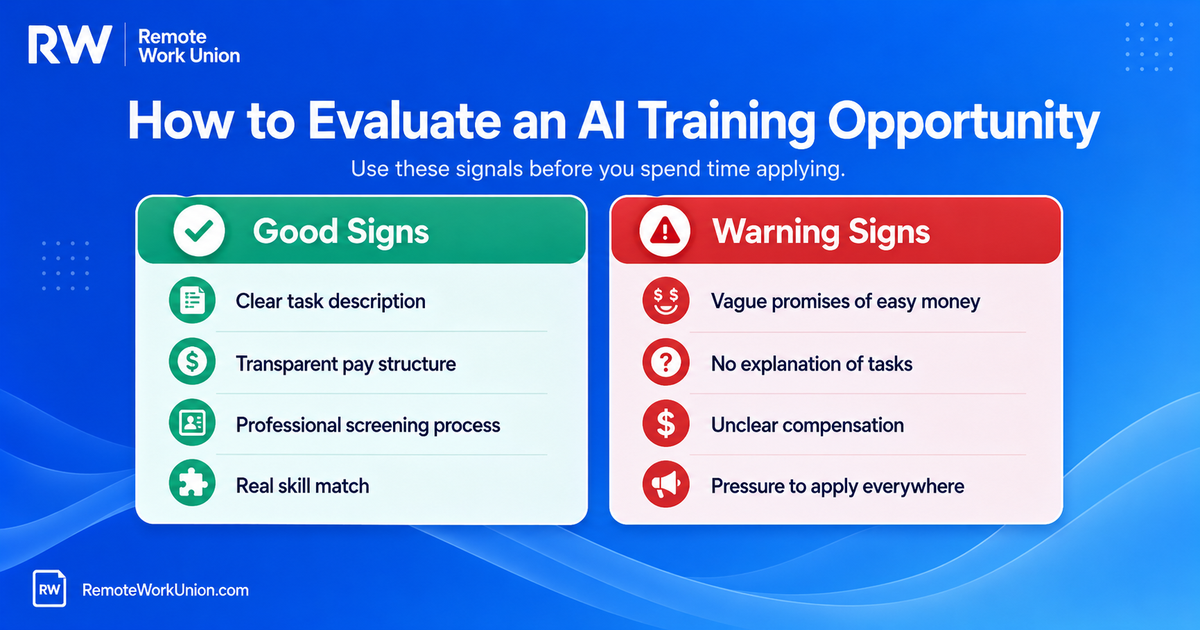 RW Remote Work Union

How to Evaluate an AI Training Opportunity

Use these signals before you spend time applying.

Good Signs

Clear task description

Transparent pay structure

Professional screening process

Real skill match

Warning Signs

Vague promises of easy money

No explanation of tasks

Unclear compensation

Pressure to apply everywhere

RW RemoteWorkUnion.com